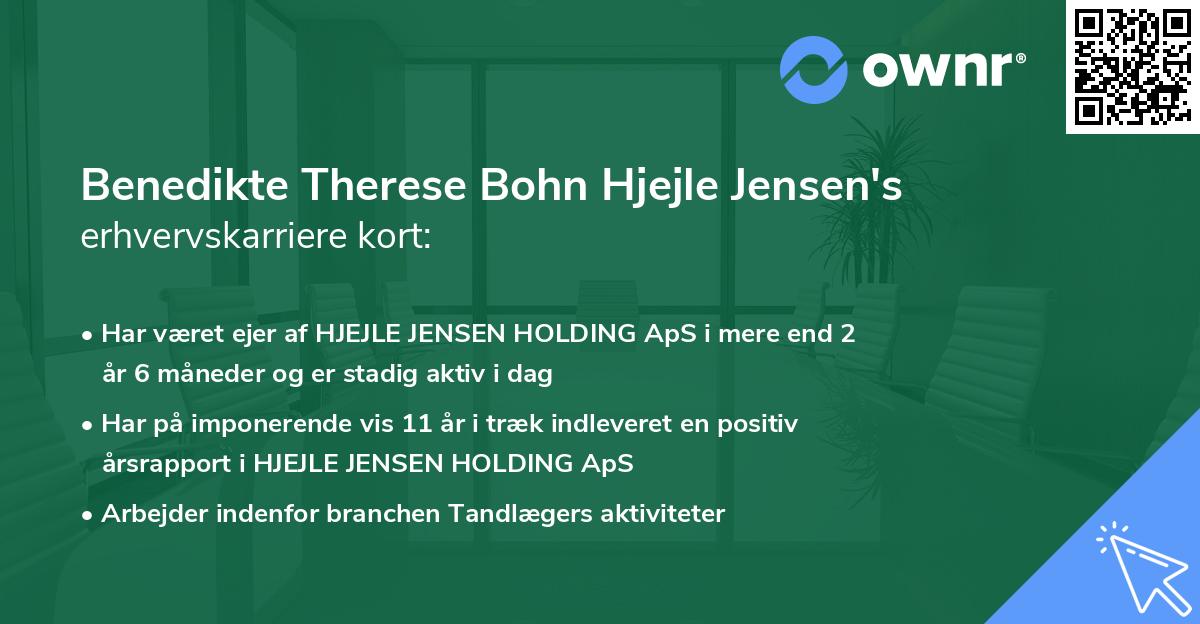 ownr®

Benedikte Therese Bohn Hjejle Jensen's
erhvervskarriere kort:

• Har været ejer af HJEJLE JENSEN HOLDING ApS i mere end 2 år 6 måneder og er stadig aktiv i dag
• Har på imponerende vis 11 år i træk indleveret en positiv årsrapport i HJEJLE JENSEN HOLDING ApS
• Arbejder indenfor branchen Tandlægers aktiviteter